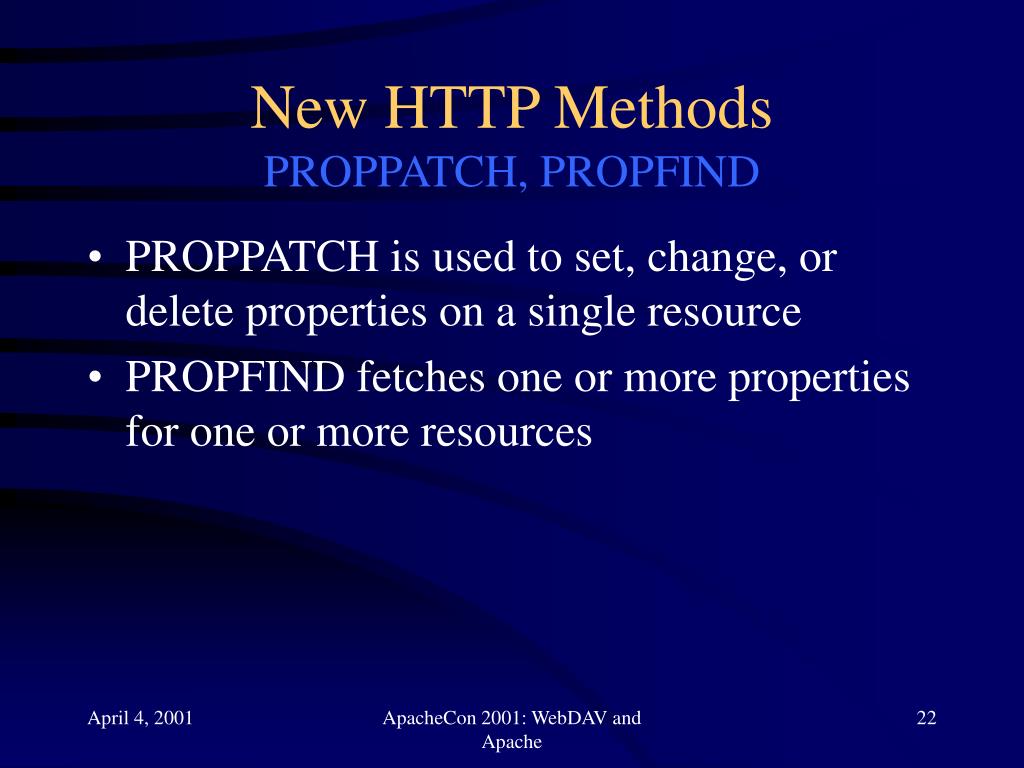 New HTTP Methods
PROPPATCH, PROPFIND

• PROPPATCH is used to set, change, or delete properties on a single resource
• PROPFIND fetches one or more properties for one or more resources

April 4, 2001

ApacheCon 2001: WebDAV and Apache

22